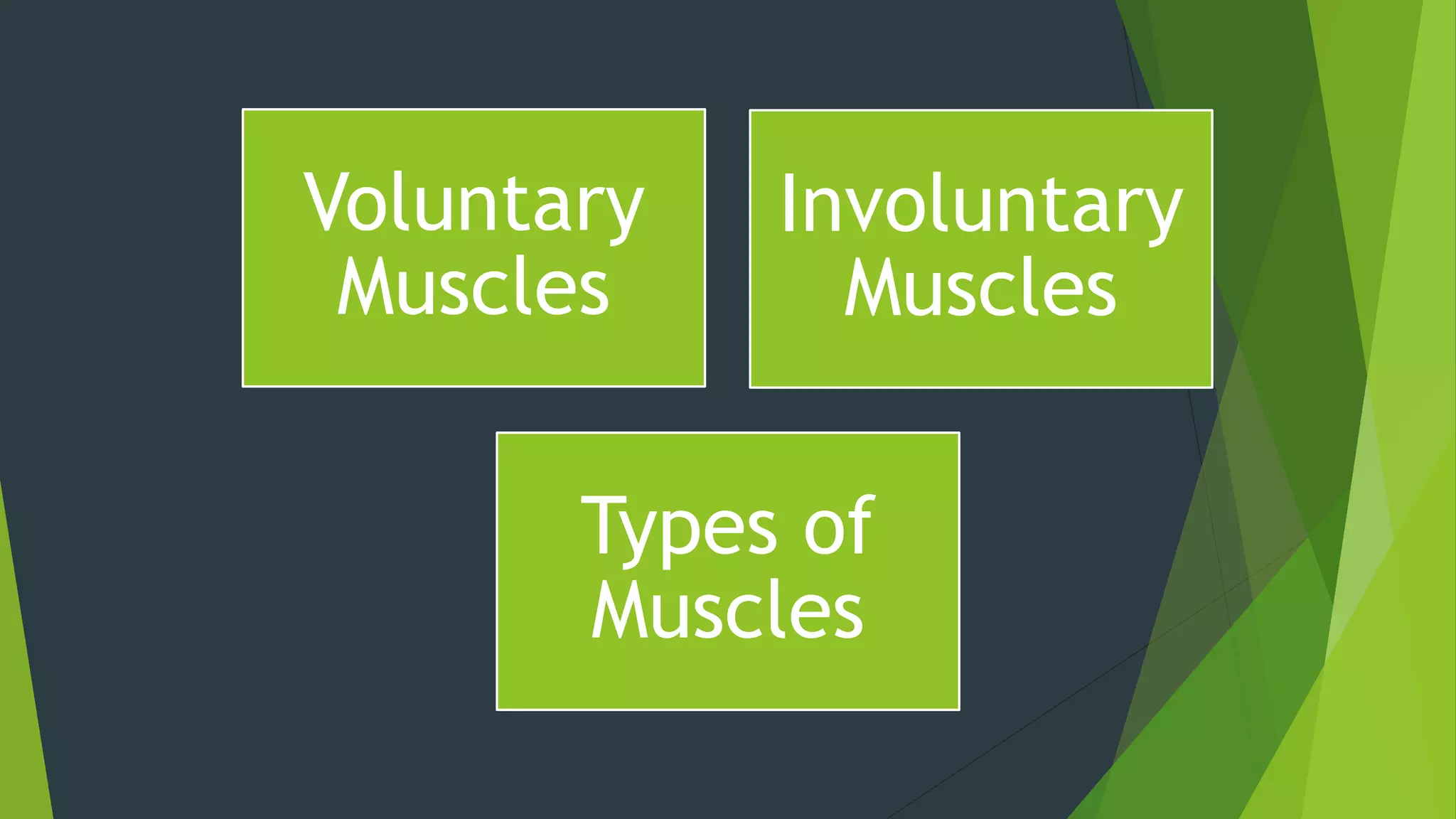 Voluntary Muscles

Involuntary Muscles

Types of Muscles